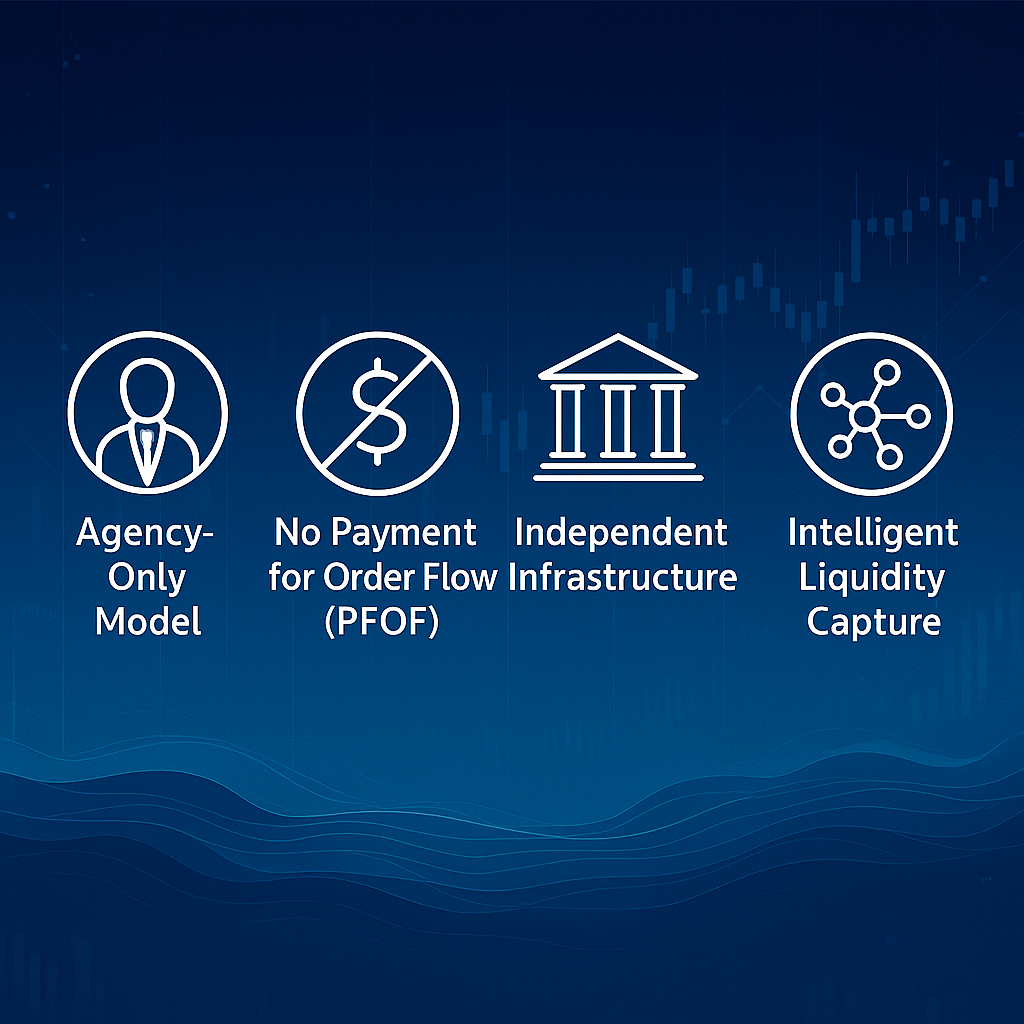 Agency-Only Model

No Payment for Order Flow (PFOF)

Independent Infrastructure

Intelligent Liquidity Capture